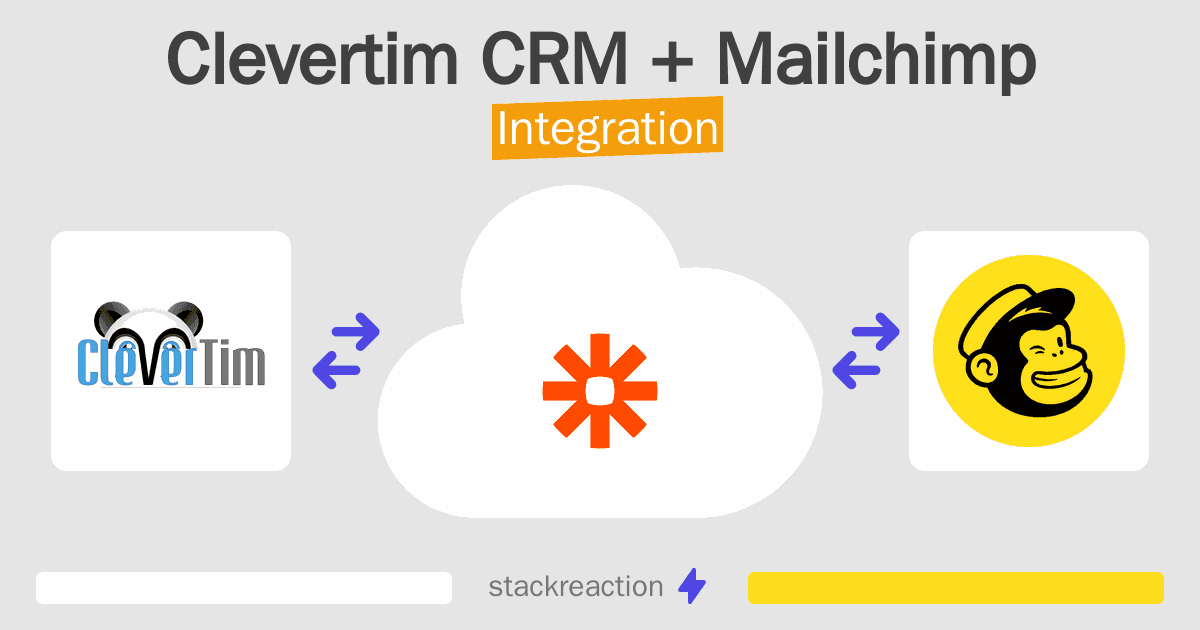 Clevertim CRM + Mailchimp

Integration

CleverTim

stackreaction